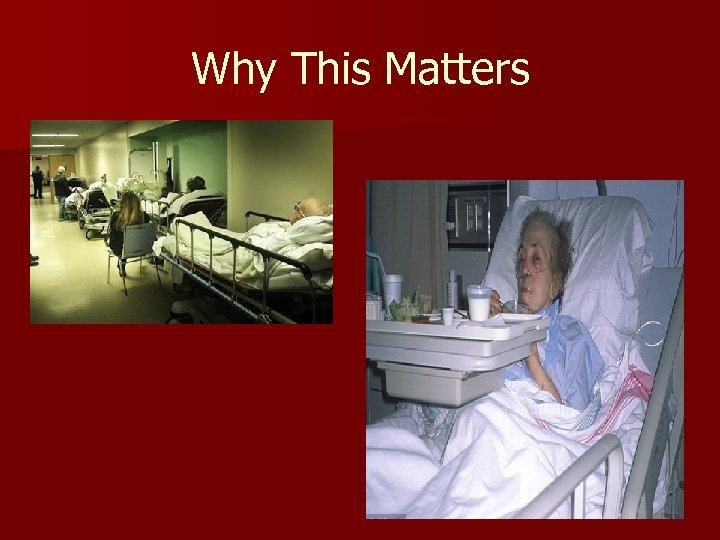 Why This Matters